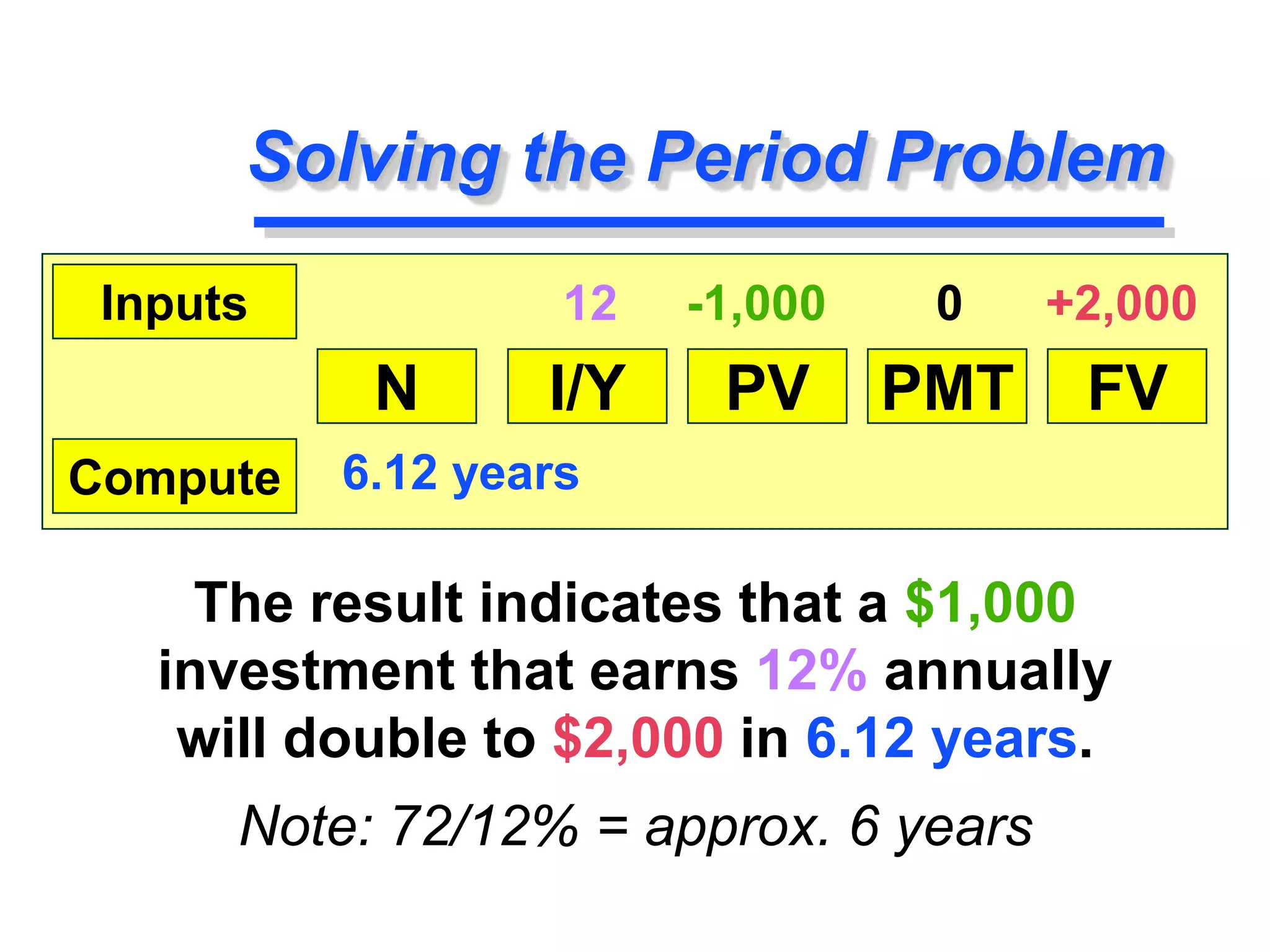 Solving the Period Problem

| Inputs | | 12 | -1,000 | 0 | +2,000 |
|---|---|---|---|---|---|
| | N | I/Y | PV | PMT | FV |
| Compute | 6.12 years | | | | |

The result indicates that a \$1,000 investment that earns 12% annually will double to \$2,000 in 6.12 years.

Note: 72/12% = approx. 6 years